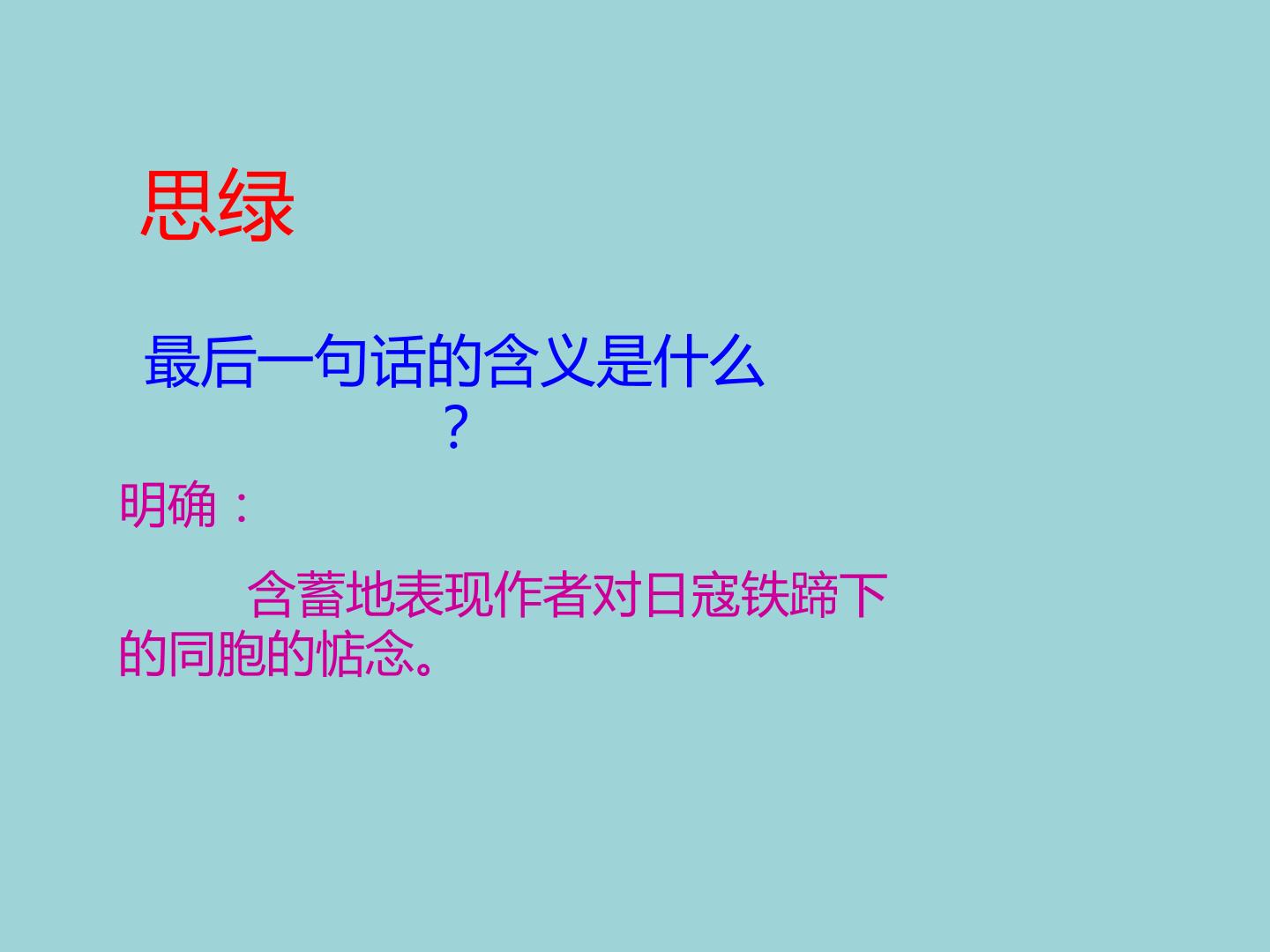 思绿

最后一句话的含义是什么？

明确：

含蓄地表现作者对日寇铁蹄下的同胞的惦念。